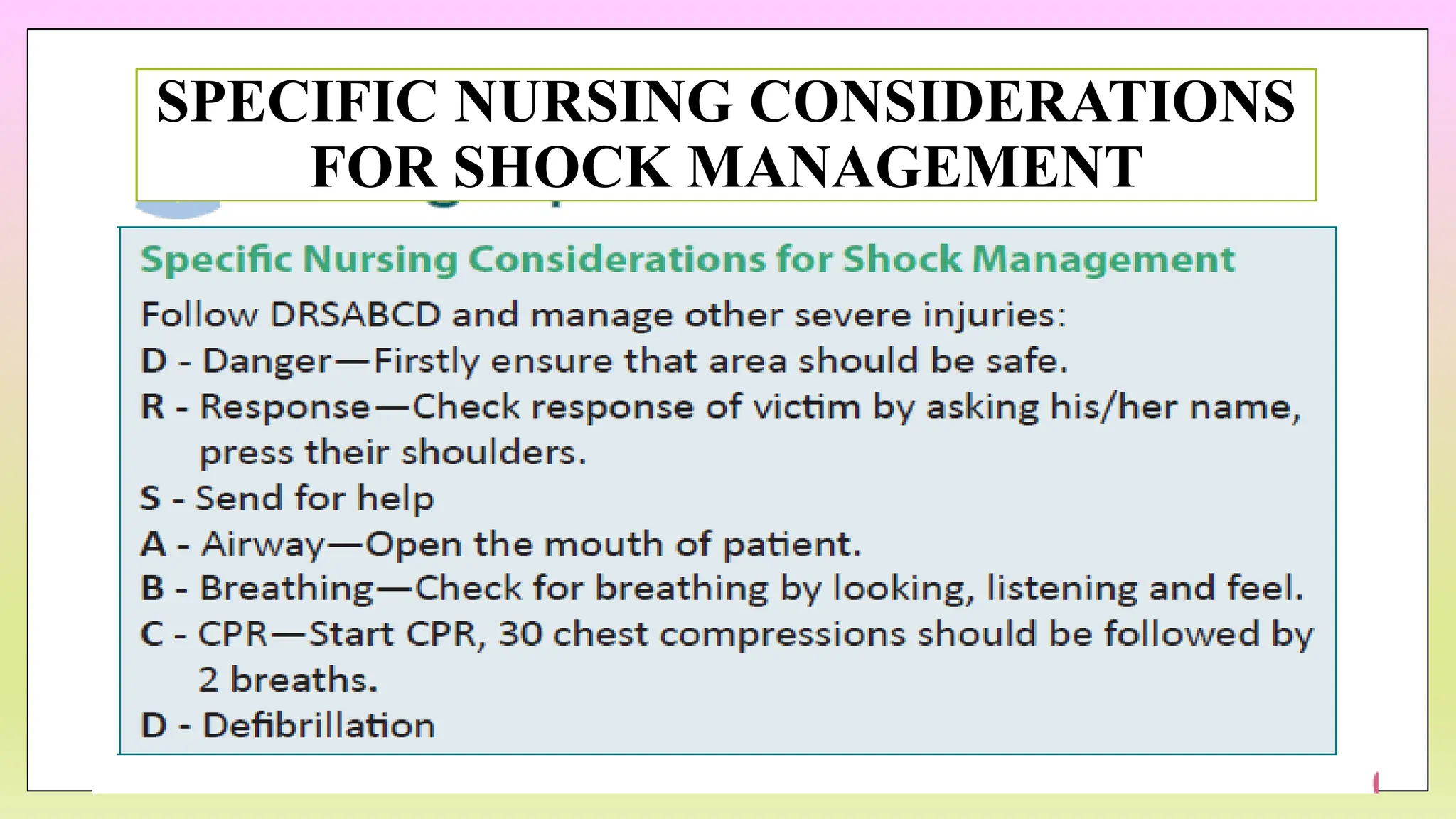 SPECIFIC NURSING CONSIDERATIONS FOR SHOCK MANAGEMENT

Specific Nursing Considerations for Shock Management

Follow DRSABCD and manage other severe injuries:
D - Danger—Firstly ensure that area should be safe.
R - Response—Check response of victim by asking his/her name, press their shoulders.
S - Send for help
A - Airway—Open the mouth of patient.
B - Breathing—Check for breathing by looking, listening and feel.
C - CPR—Start CPR, 30 chest compressions should be followed by 2 breaths.
D - Defibrillation